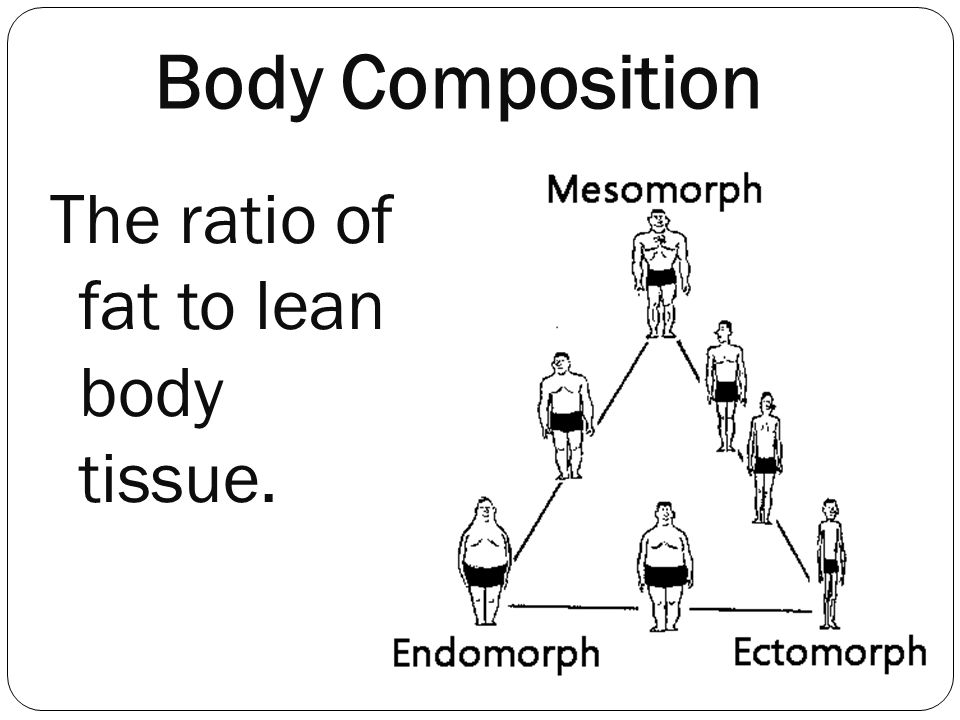 Body Composition

The ratio of fat to lean body tissue.

Mesomorph

Endomorph

Ectomorph